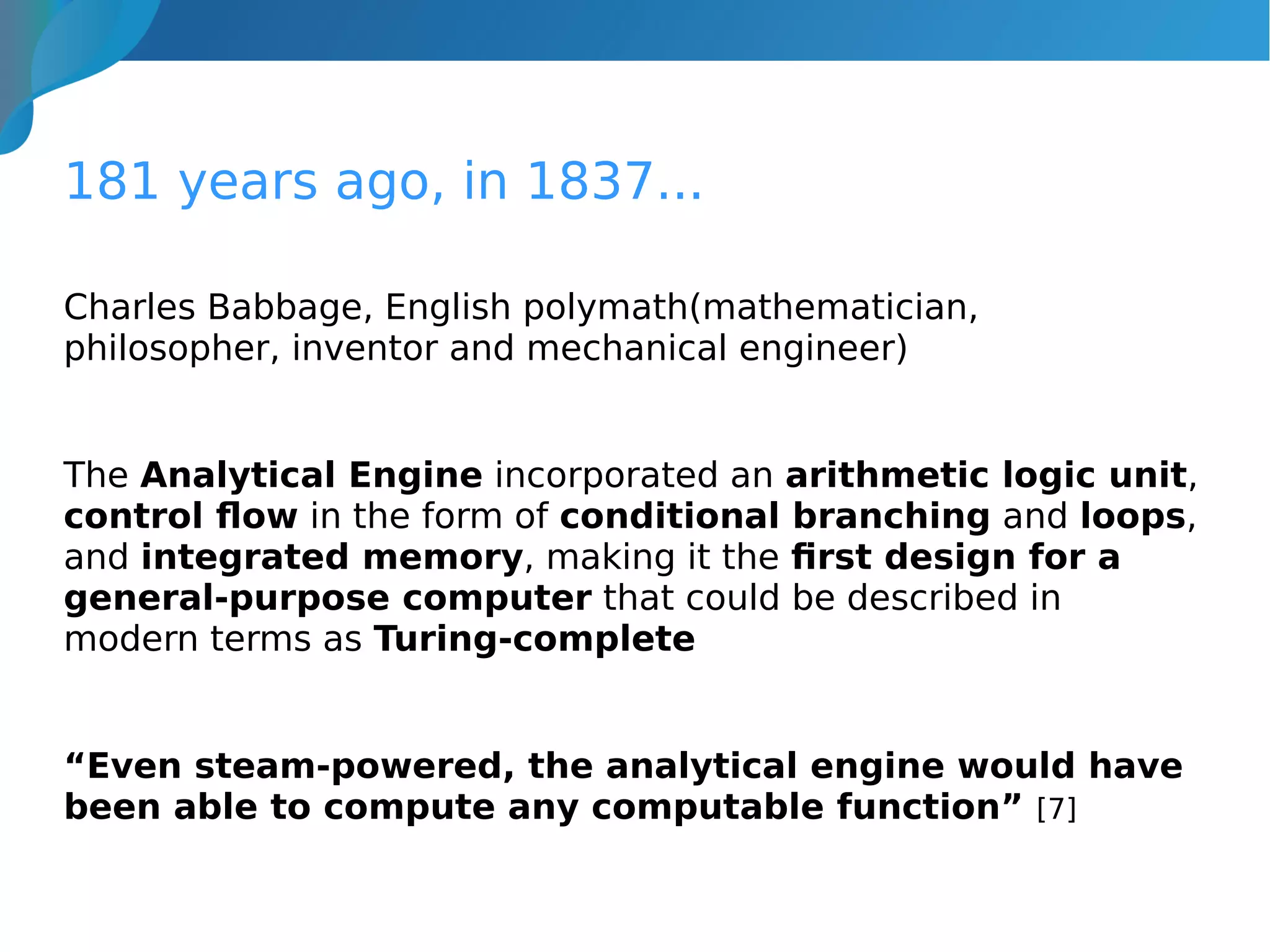 181 years ago, in 1837...

Charles Babbage, English polymath(mathematician, philosopher, inventor and mechanical engineer)

The Analytical Engine incorporated an arithmetic logic unit, control flow in the form of conditional branching and loops, and integrated memory, making it the first design for a general-purpose computer that could be described in modern terms as Turing-complete

“Even steam-powered, the analytical engine would have been able to compute any computable function” [7]